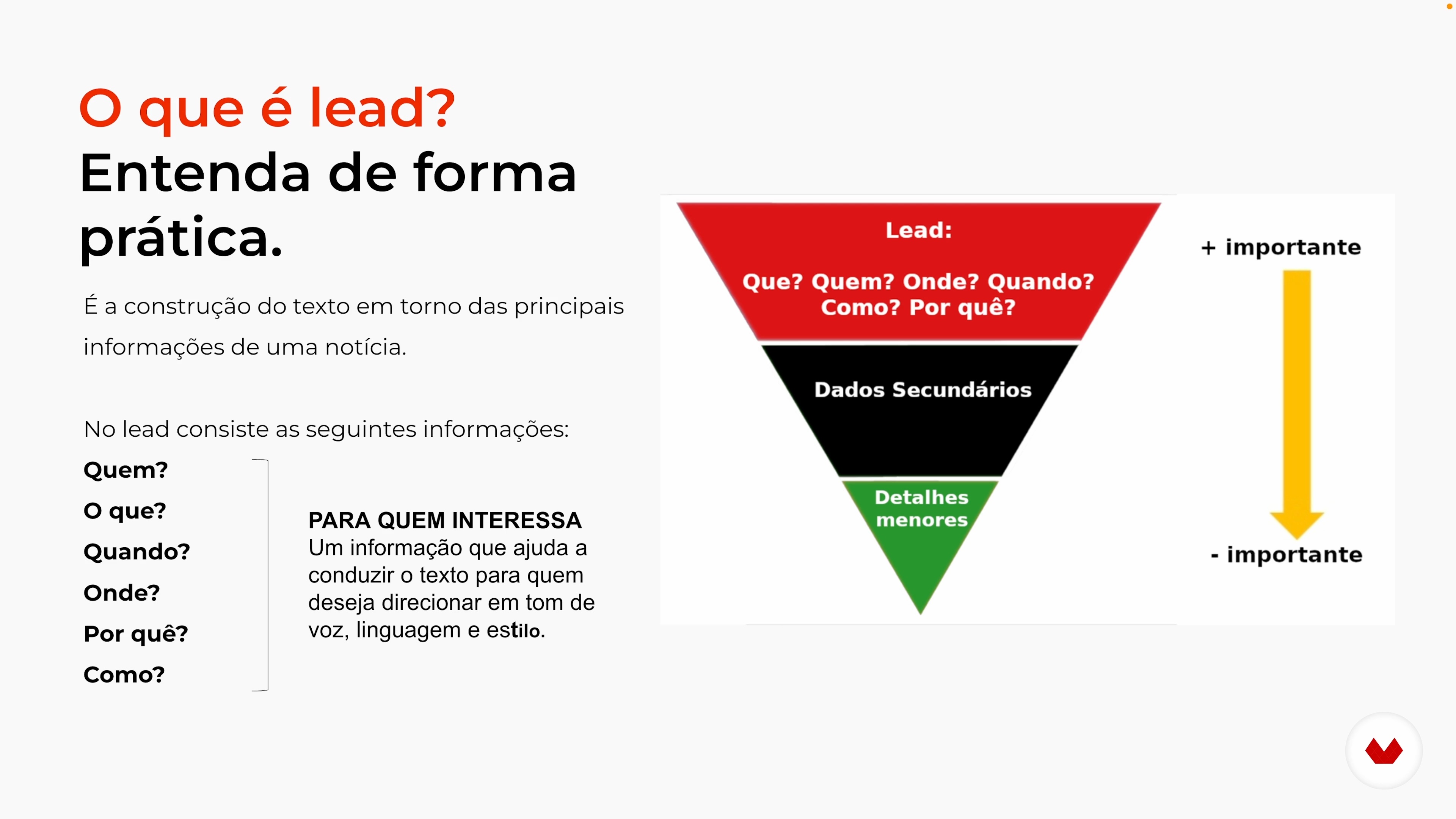 O que é lead?
Entenda de forma prática.

É a construção do texto em torno das principais informações de uma notícia.

No lead consiste as seguintes informações:

Quem?
O que?
Quando?
Onde?
Por quê?
Como?

PARA QUEM INTERESSA
Um informação que ajuda a conduzir o texto para quem deseja direcionar em tom de voz, linguagem e estilo.

Lead:
Que? Quem? Onde? Quando? Como? Por quê?

Dados Secundários

Detalhes menores

+ importante

- importante